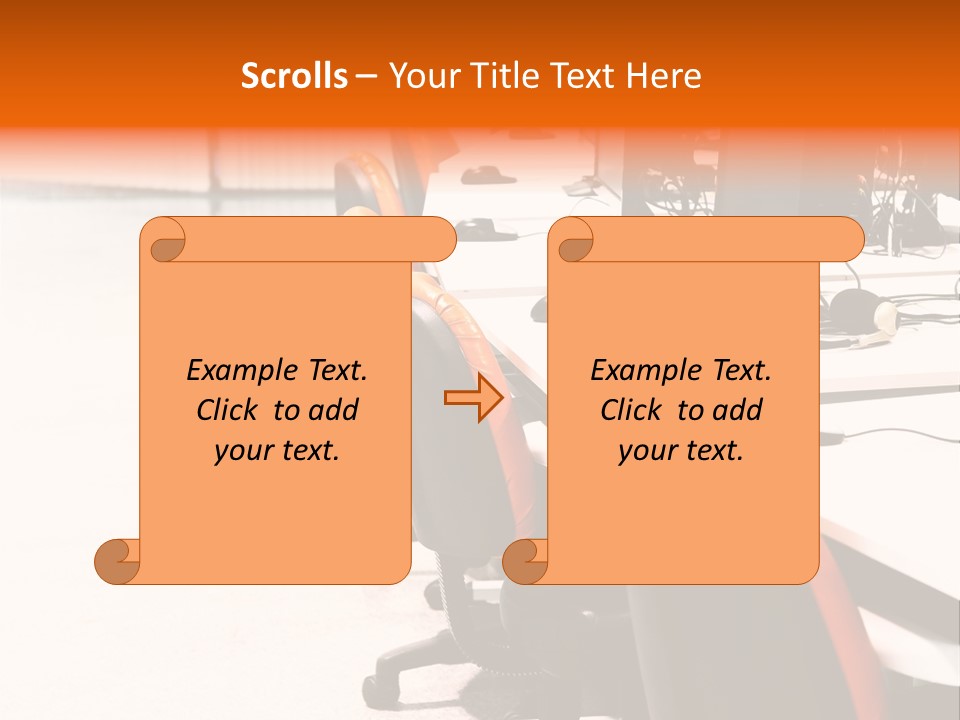 Scrolls – Your Title Text Here

Example Text. Click to add your text.

Example Text. Click to add your text.